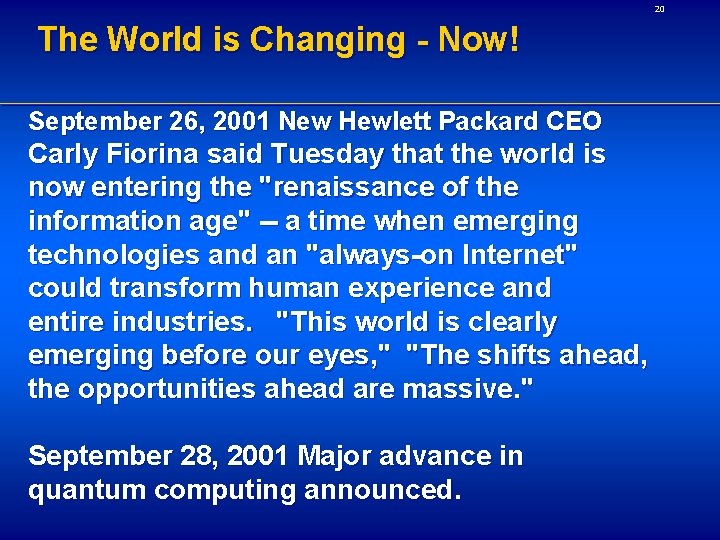 20

The World is Changing - Now!

September 26, 2001 New Hewlett Packard CEO Carly Fiorina said Tuesday that the world is now entering the "renaissance of the information age" -- a time when emerging technologies and an "always-on Internet" could transform human experience and entire industries. "This world is clearly emerging before our eyes," "The shifts ahead, the opportunities ahead are massive."

September 28, 2001 Major advance in quantum computing announced.